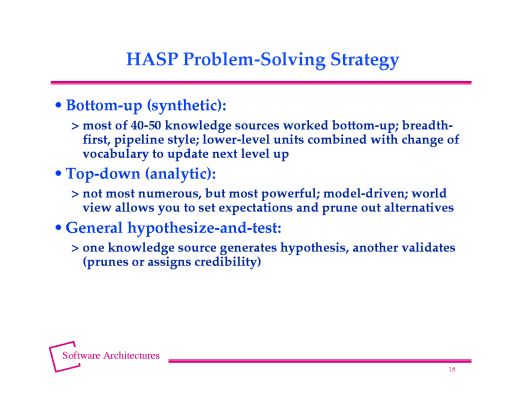 HASP Problem-Solving Strategy

• Bottom-up (synthetic):

> most of 40-50 knowledge sources worked bottom-up; breadth-first, pipeline style; lower-level units combined with change of vocabulary to update next level up

• Top-down (analytic):

> not most numerous, but most powerful; model-driven; world view allows you to set expectations and prune out alternatives

• General hypothesize-and-test:

> one knowledge source generates hypothesis, another validates (prunes or assigns credibility)

Software Architectures

18